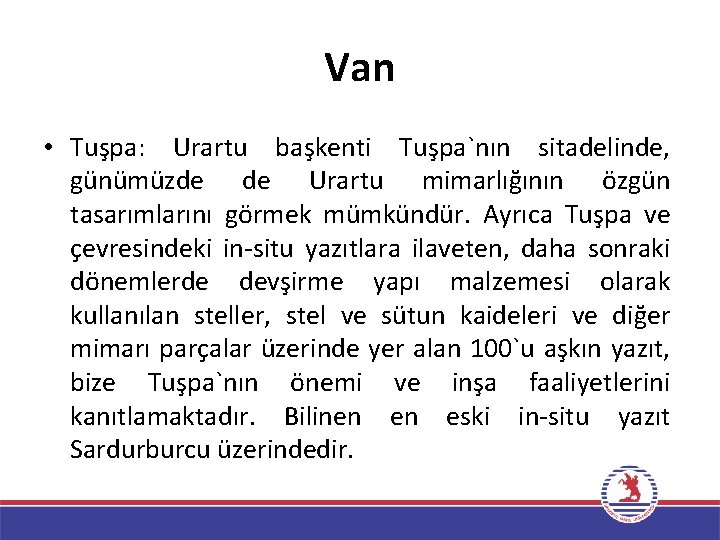 Van

• Tuşpa: Urartu başkenti Tuşpa`nın sitadelinde, günümüzde de Urartu mimarlığının özgün tasarımlarını görmek mümkündür. Ayrıca Tuşpa ve çevresindeki in-situ yazıtlara ilaveten, daha sonraki dönemlerde devşirme yapı malzemesi olarak kullanılan steller, stel ve sütun kaideleri ve diğer mimarı parçalar üzerinde yer alan 100`u aşkın yazıt, bize Tuşpa`nın önemi ve inşa faaliyetlerini kanıtlamaktadır. Bilinen en eski in-situ yazıt Sardurburcu üzerindedir.